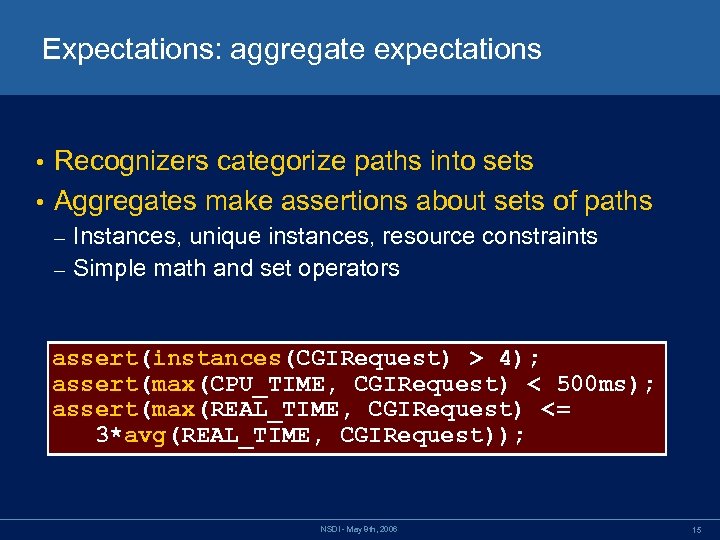 Expectations: aggregate expectations

• Recognizers categorize paths into sets
• Aggregates make assertions about sets of paths
– Instances, unique instances, resource constraints
– Simple math and set operators

assert(instances(CGIRequest) > 4);
assert(max(CPU_TIME, CGIRequest) < 500ms);
assert(max(REAL_TIME, CGIRequest) <=
3*avg(REAL_TIME, CGIRequest));

NSDI - May 9th, 2006

15